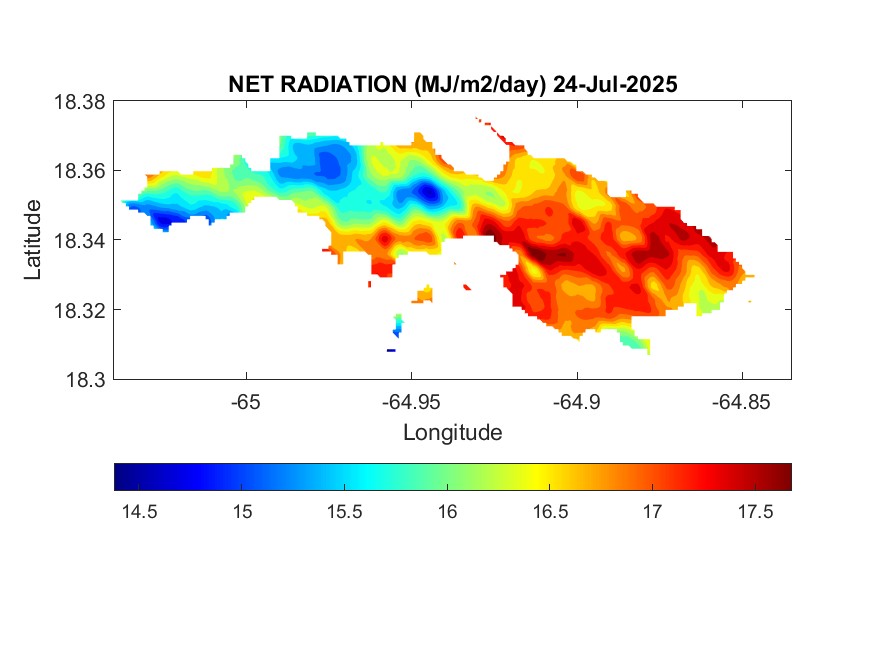 NET RADIATION (MJ/m2/day) 24-Jul-2025

18.38
18.36
18.34
18.32
18.3

Latitude

-65
-64.95
-64.9
-64.85

Longitude

14.5
15
15.5
16
16.5
17
17.5